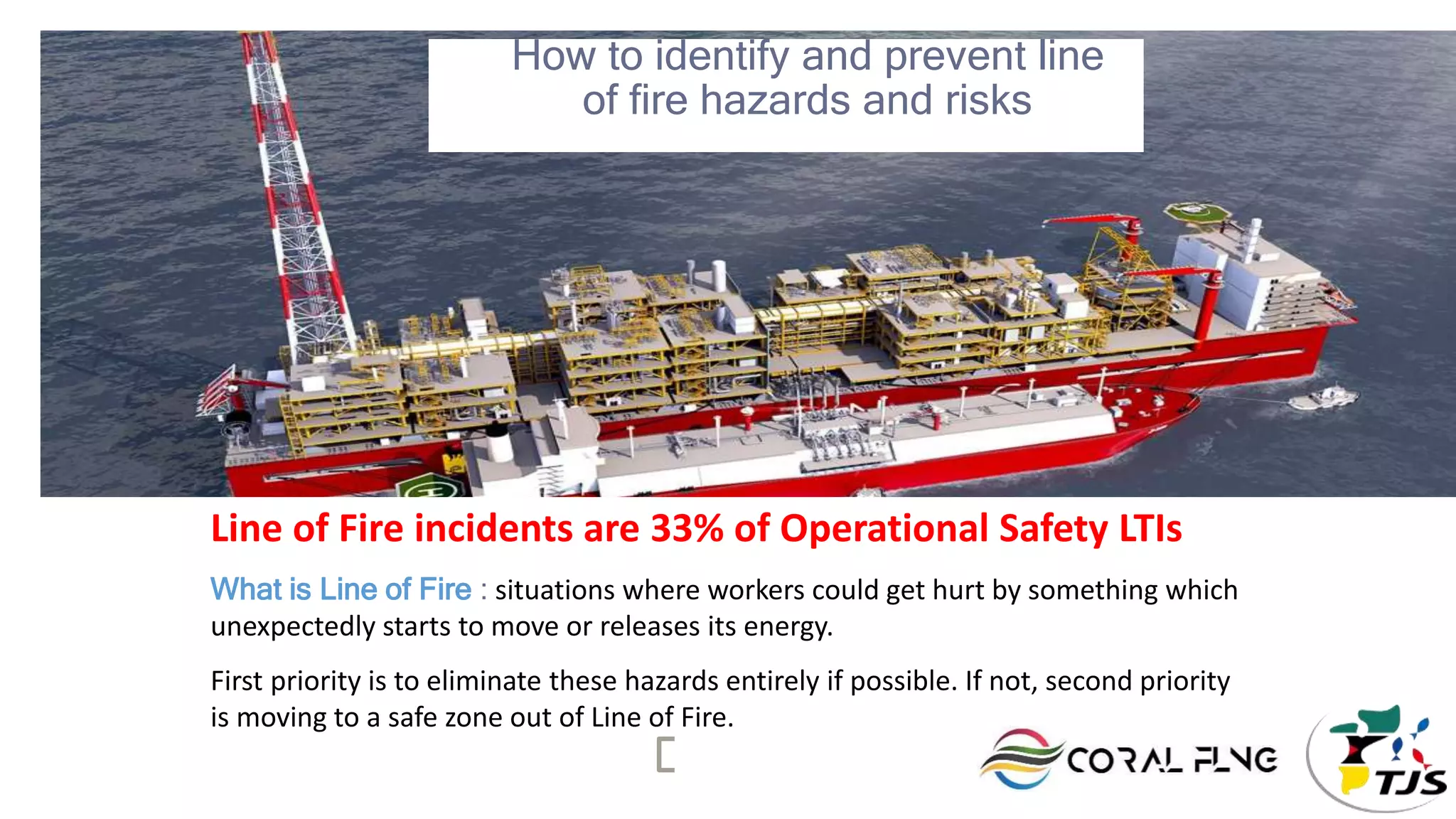 How to identify and prevent line of fire hazards and risks

Line of Fire incidents are 33% of Operational Safety LTIs

What is Line of Fire : situations where workers could get hurt by something which unexpectedly starts to move or releases its energy.

First priority is to eliminate these hazards entirely if possible. If not, second priority is moving to a safe zone out of Line of Fire.

CORAL FLNG

TJS